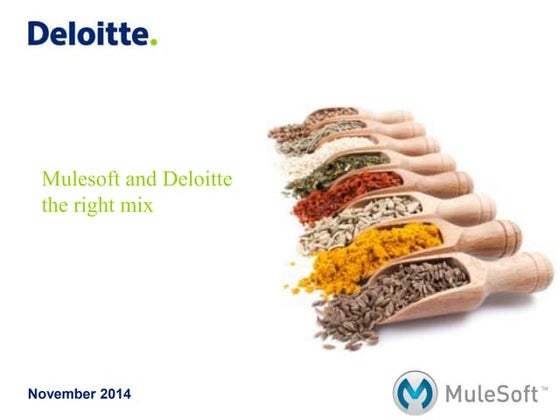 Deloitte.

Mulesoft and Deloitte
the right mix

November 2014

MuleSoft™